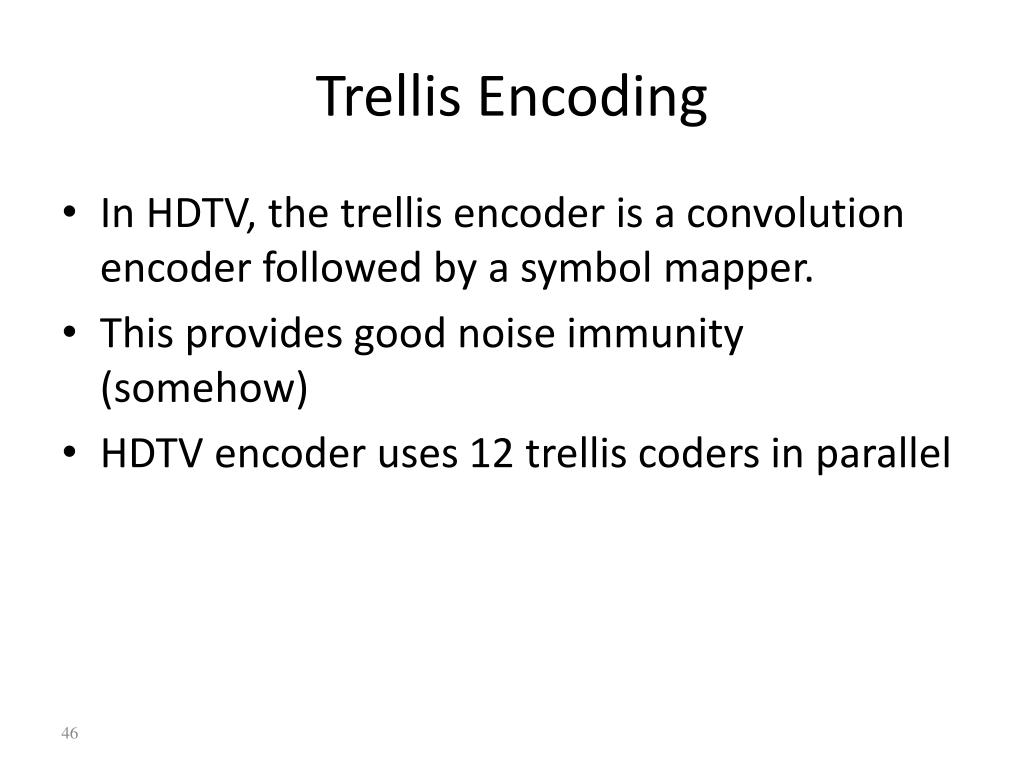 Trellis Encoding

• In HDTV, the trellis encoder is a convolution encoder followed by a symbol mapper.
• This provides good noise immunity (somehow)
• HDTV encoder uses 12 trellis coders in parallel

46